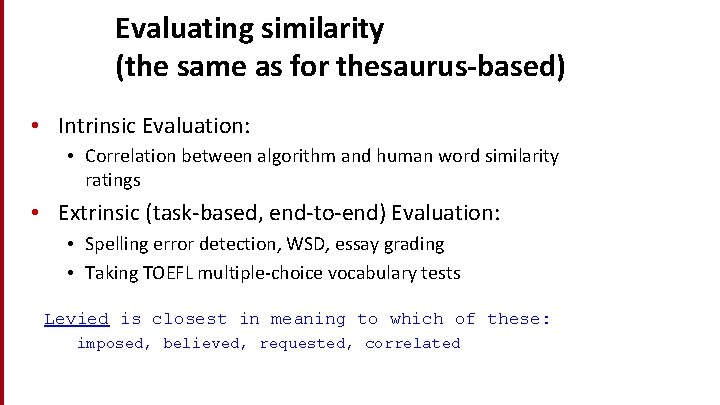 Evaluating similarity
(the same as for thesaurus-based)

• Intrinsic Evaluation:
  • Correlation between algorithm and human word similarity ratings
• Extrinsic (task-based, end-to-end) Evaluation:
  • Spelling error detection, WSD, essay grading
  • Taking TOEFL multiple-choice vocabulary tests

Levied is closest in meaning to which of these:
imposed, believed, requested, correlated